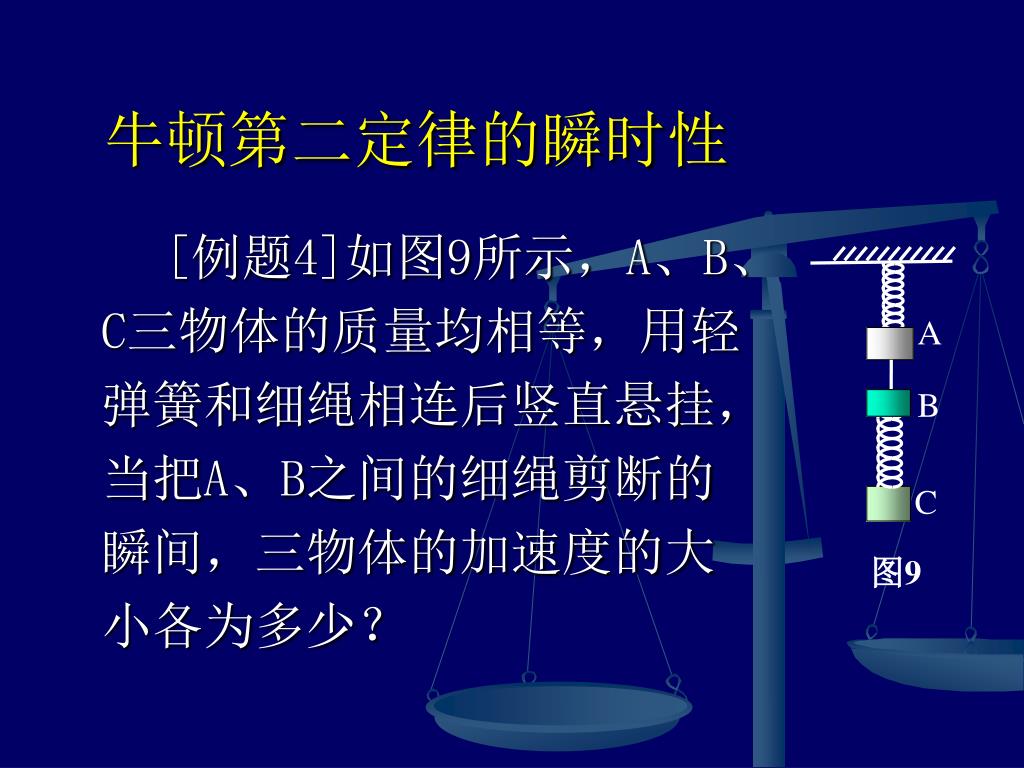 牛顿第二定律的瞬时性

[例题4]如图9所示，A、B、C三物体的质量均相等，用轻弹簧和细绳相连后竖直悬挂，当把A、B之间的细绳剪断的瞬间，三物体的加速度的大小各为多少？

A
B
C
图9